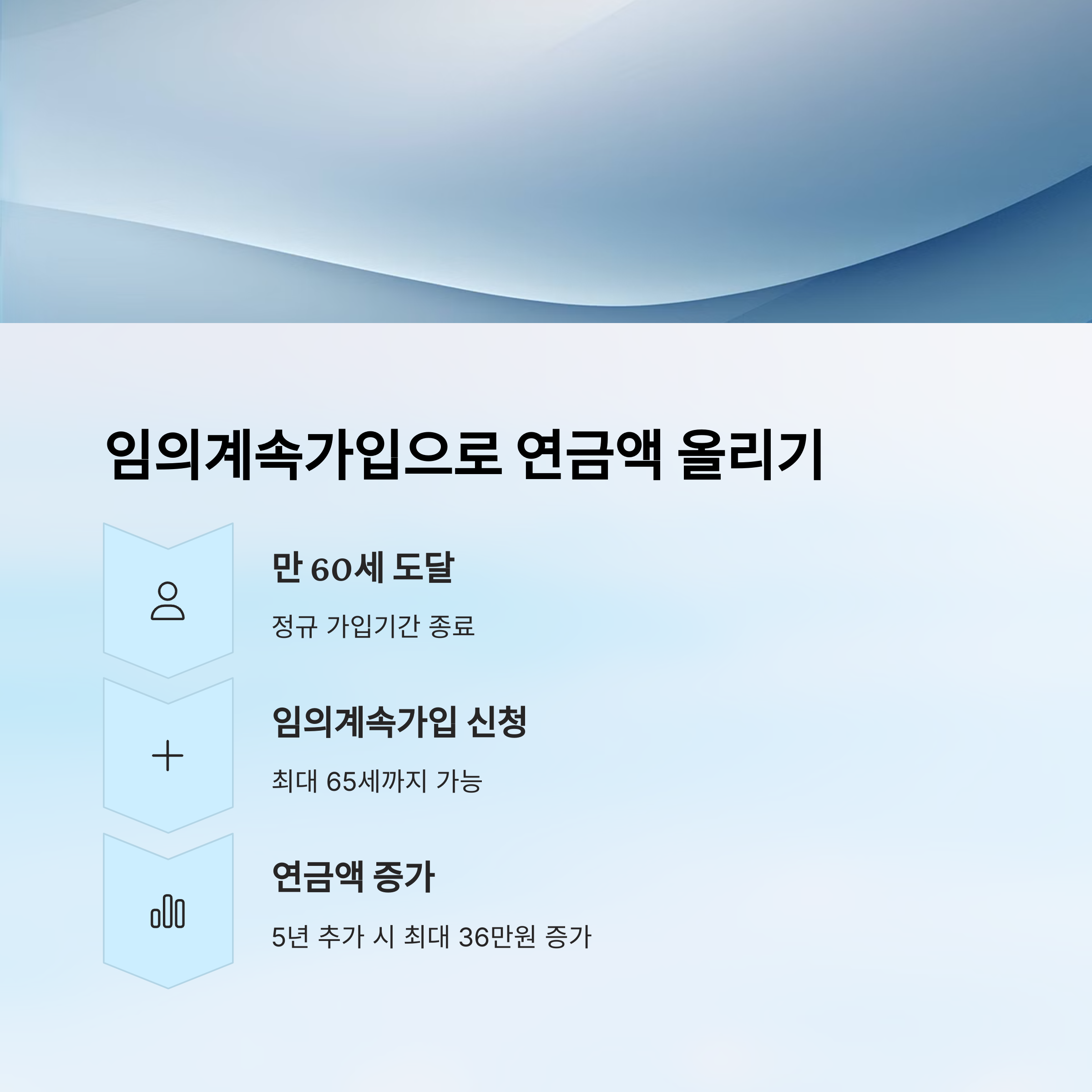 임의계속가입으로 연금액 올리기

만 60세 도달

정규 가입기간 종료

임의계속가입 신청

최대 65세까지 가능

연금액 증가

5년 추가 시 최대 36만원 증가